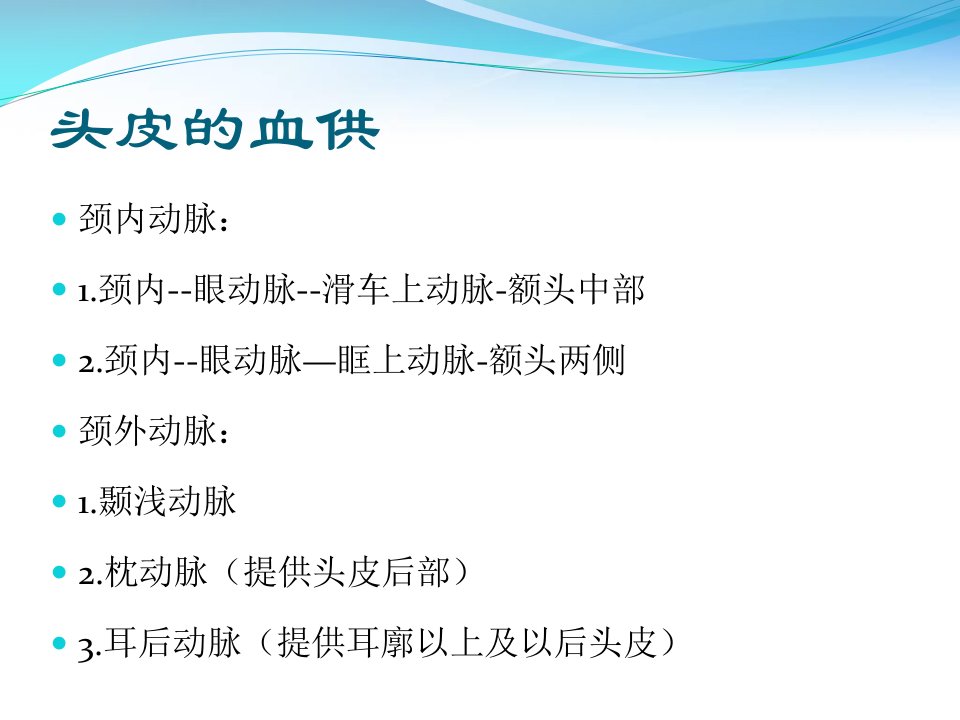 头皮的血供

• 颈内动脉：

• 1.颈内--眼动脉--滑车上动脉-额头中部

• 2.颈内--眼动脉—眶上动脉-额头两侧

• 颈外动脉：

• 1.颞浅动脉

• 2.枕动脉（提供头皮后部）

• 3.耳后动脉（提供耳廓以上及以后头皮）